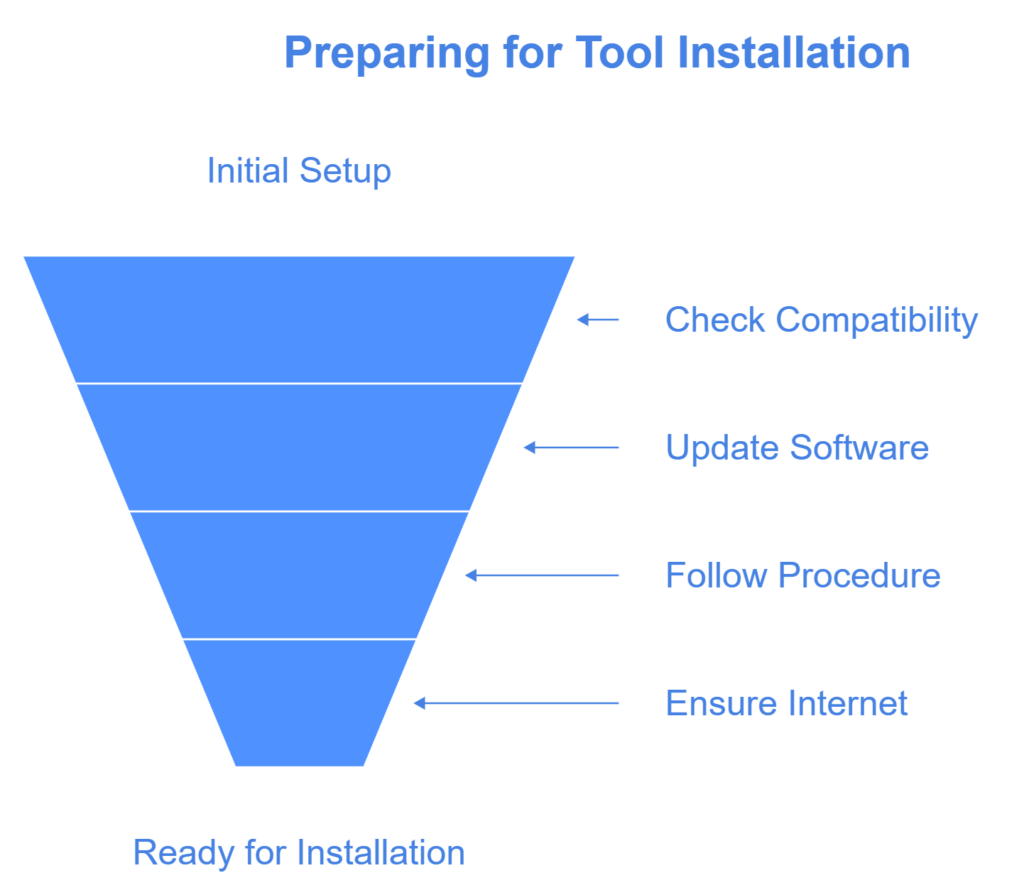 Preparing for Tool Installation

Initial Setup

Check Compatibility

Update Software

Follow Procedure

Ensure Internet

Ready for Installation